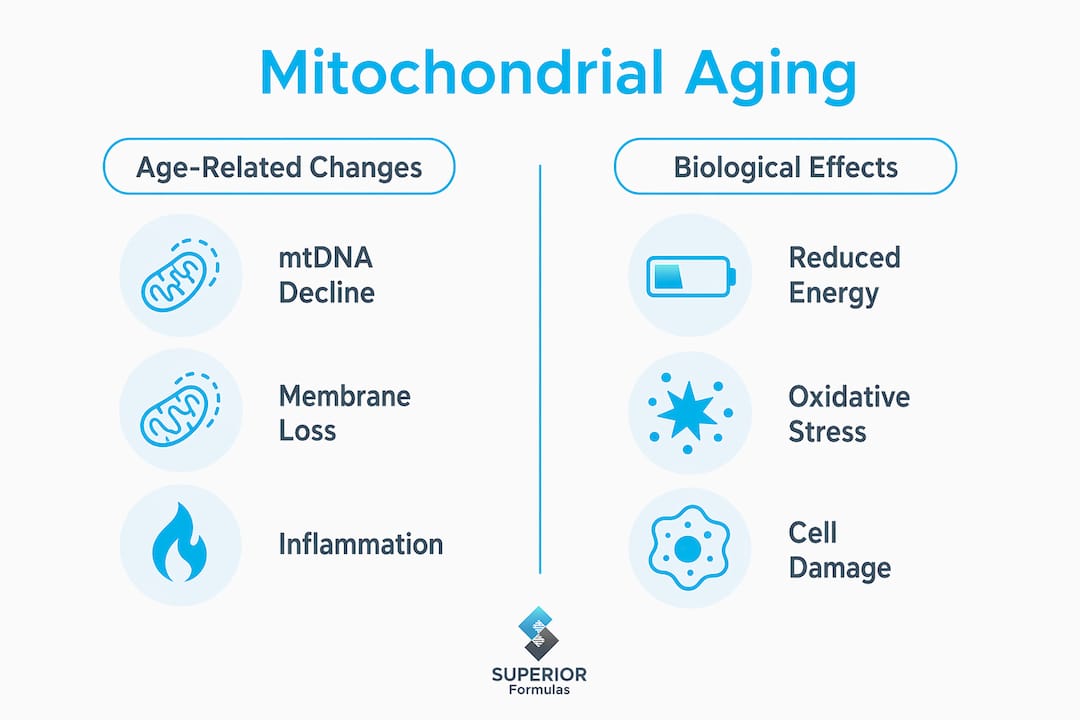 Mitochondrial Aging

Age-Related Changes

mtDNA Decline

Membrane Loss

Inflammation

Biological Effects

Reduced Energy

Oxidative Stress

Cell Damage

SUPERIOR
Formulas